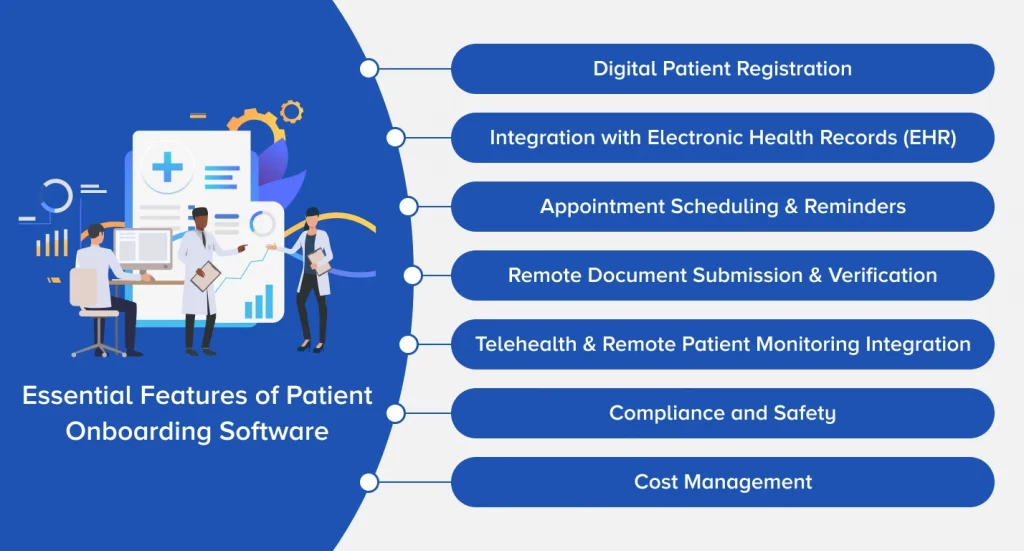 Essential Features of Patient Onboarding Software

Digital Patient Registration

Integration with Electronic Health Records (EHR)

Appointment Scheduling & Reminders

Remote Document Submission & Verification

Telehealth & Remote Patient Monitoring Integration

Compliance and Safety

Cost Management